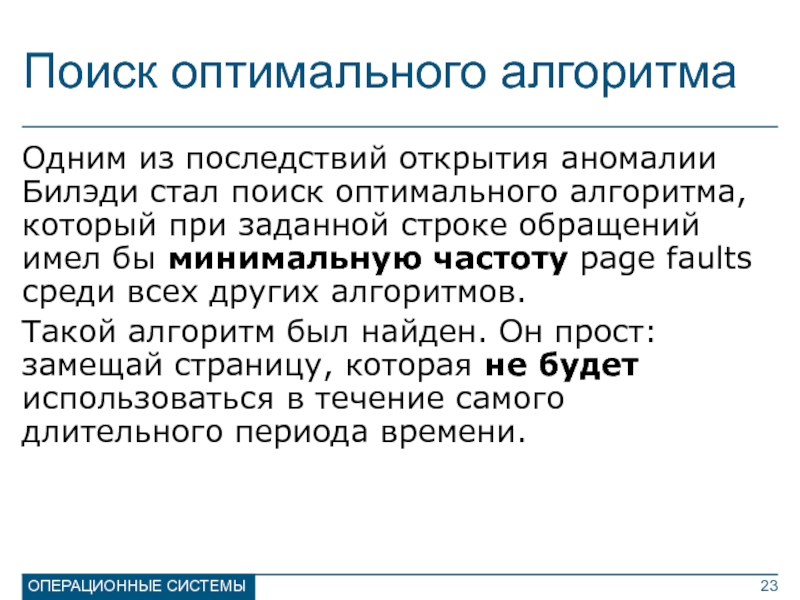 Поиск оптимального алгоритма

Одним из последствий открытия аномалии Билэди стал поиск оптимального алгоритма, который при заданной строке обращений имел бы минимальную частоту page faults среди всех других алгоритмов.

Такой алгоритм был найден. Он прост: замещай страницу, которая не будет использоваться в течение самого длительного периода времени.

ОПЕРАЦИОННЫЕ СИСТЕМЫ

23